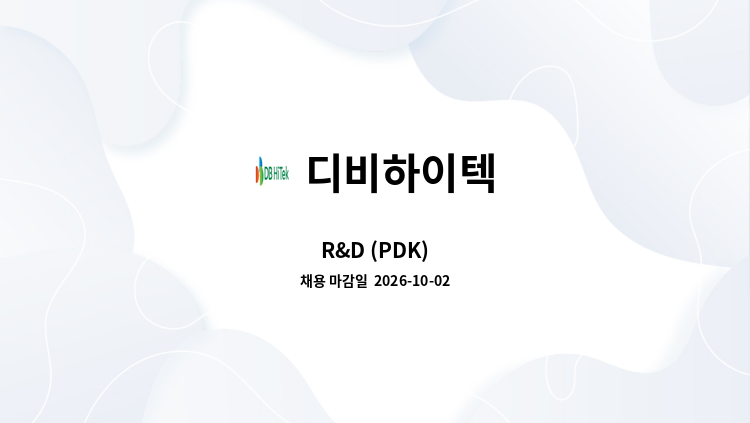 DB HiTek 디비하이텍

R&D (PDK)

채용 마감일 2026-10-02